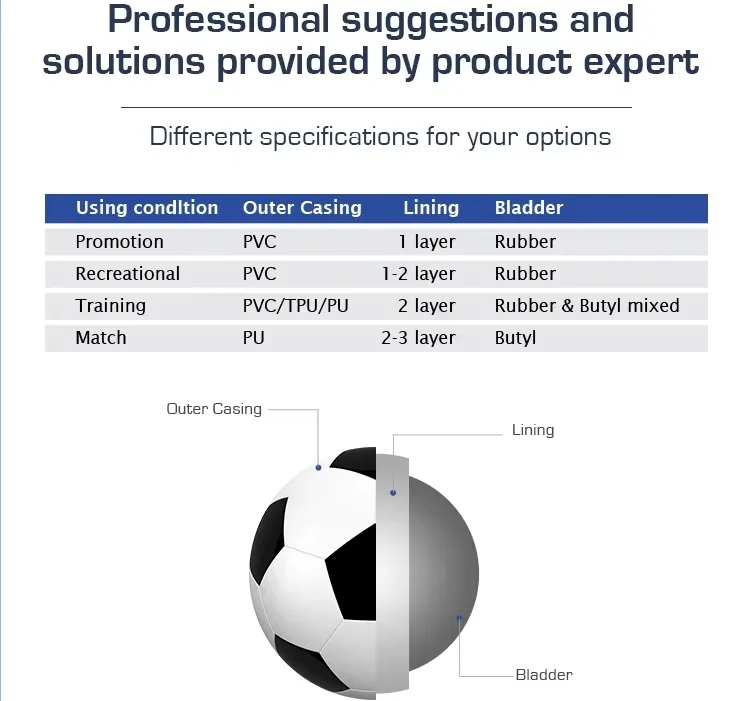 Professional suggestions and solutions provided by product expert

Different specifications for your options

| Using condltion | Outer Casing | Lining | Bladder |
|---|---|---|---|
| Promotion | PVC | 1 layer | Rubber |
| Recreational | PVC | 1-2 layer | Rubber |
| Training | PVC/TPU/PU | 2 layer | Rubber & Butyl mixed |
| Match | PU | 2-3 layer | Butyl |

Outer Casing

Lining

Bladder